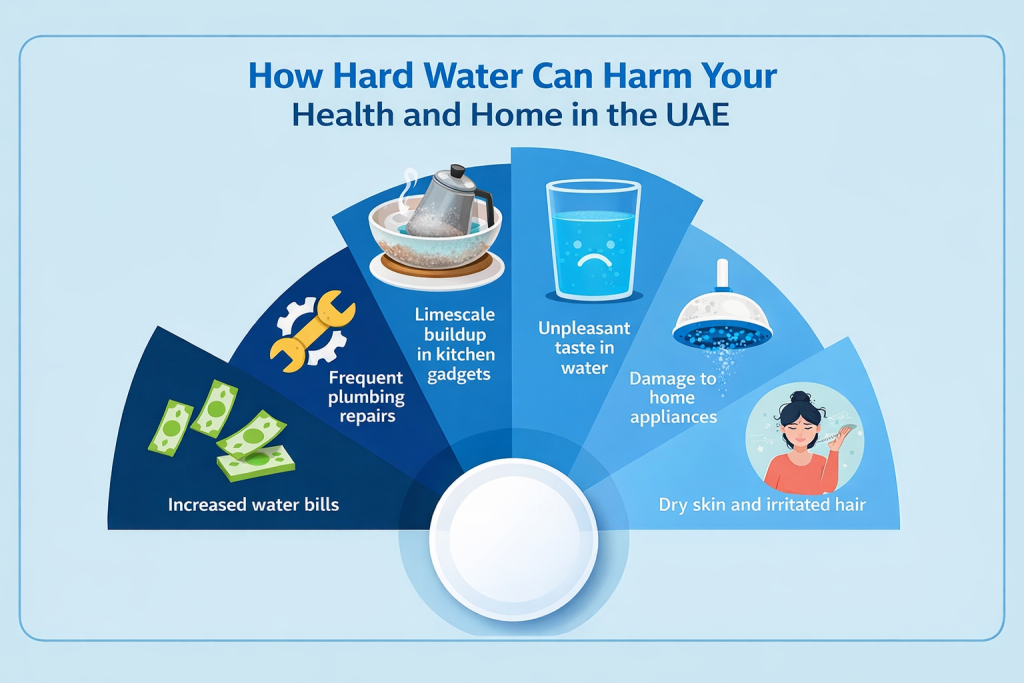 How Hard Water Can Harm Your Health and Home in the UAE

Increased water bills

Frequent plumbing repairs

Limescale buildup in kitchen gadgets

Unpleasant taste in water

Damage to home appliances

Dry skin and irritated hair